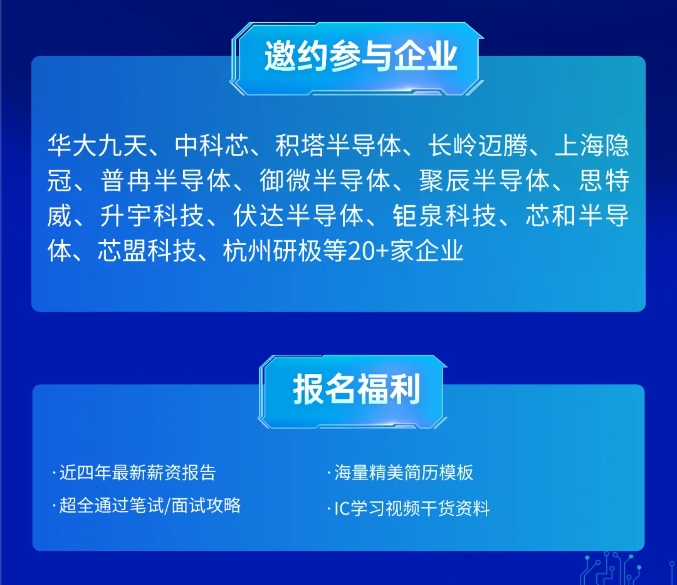 邀约参与企业

华大九天、中科芯、积塔半导体、长岭迈腾、上海隐冠、普冉半导体、御微半导体、聚辰半导体、思特威、升宇科技、伏达半导体、钜泉科技、芯和半导体、芯盟科技、杭州研极等20+家企业

报名福利

· 近四年最新薪资报告

· 超全通过笔试/面试攻略

· 海量精美简历模板

· IC学习视频干货资料